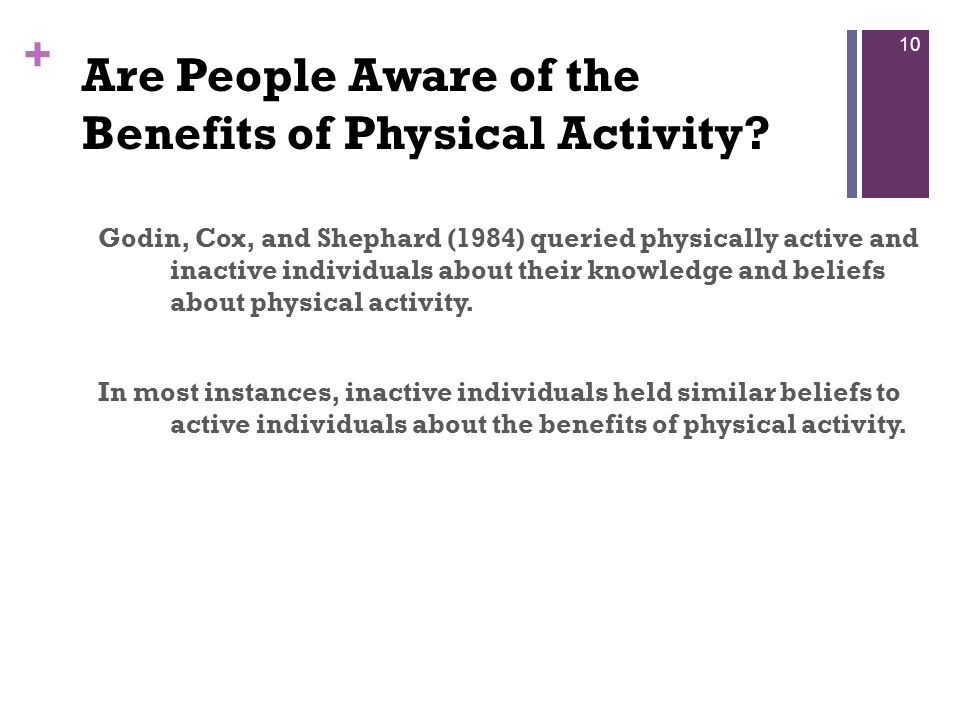 +

Are People Aware of the Benefits of Physical Activity?

10

Godin, Cox, and Shephard (1984) queried physically active and inactive individuals about their knowledge and beliefs about physical activity.

In most instances, inactive individuals held similar beliefs to active individuals about the benefits of physical activity.